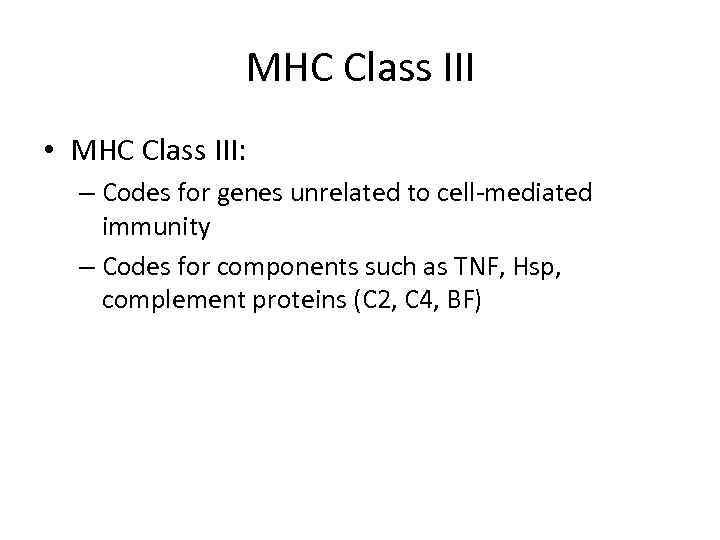 MHC Class III

• MHC Class III:
– Codes for genes unrelated to cell-mediated immunity
– Codes for components such as TNF, Hsp, complement proteins (C2, C4, BF)